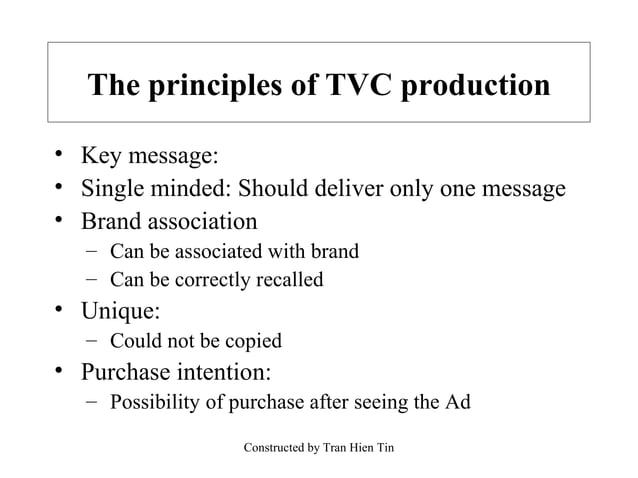 The principles of TVC production

• Key message:
• Single minded: Should deliver only one message
• Brand association
  – Can be associated with brand
  – Can be correctly recalled
• Unique:
  – Could not be copied
• Purchase intention:
  – Possibility of purchase after seeing the Ad

Constructed by Tran Hien Tin